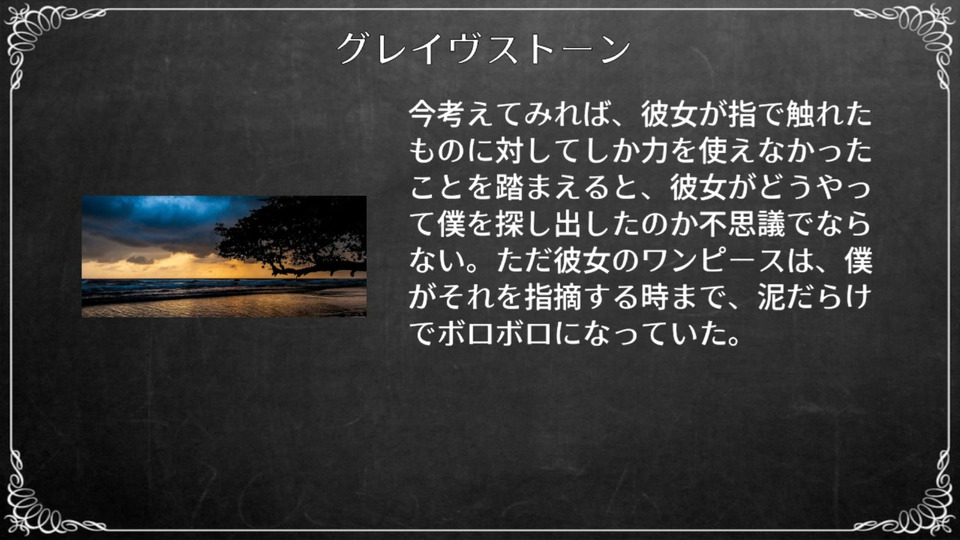 グレイヴストーン

今考えてみれば、彼女が指で触れたものに対してしか力を使えなかったことを踏まえると、彼女がどうやって僕を探し出したのか不思議でならない。ただ彼女のワンピースは、僕がそれを指摘する時まで、泥だらけでボロボロになっていた。